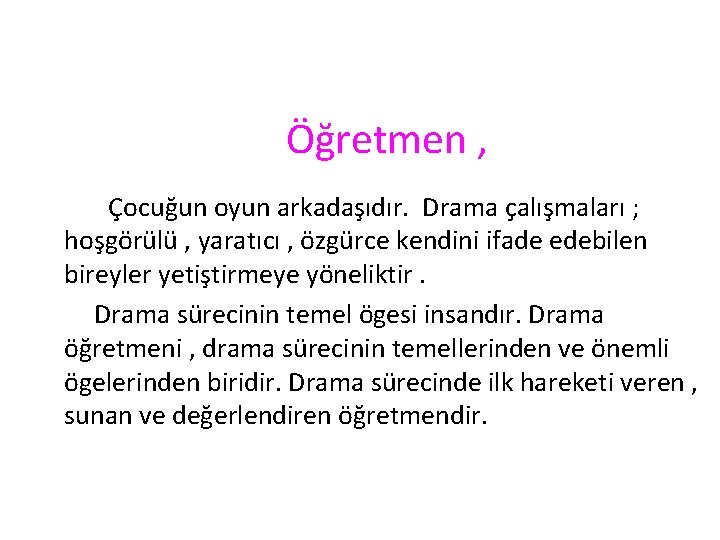 Öğretmen ,

Çocuğun oyun arkadaşıdır. Drama çalışmaları ; hoşgörülü , yaratıcı , özgürce kendini ifade edebilen bireyler yetiştirmeye yöneliktir .

Drama sürecinin temel ögesi insandır. Drama öğretmeni , drama sürecinin temellerinden ve önemli ögelerinden biridir. Drama sürecinde ilk hareketi veren , sunan ve değerlendiren öğretmendir.